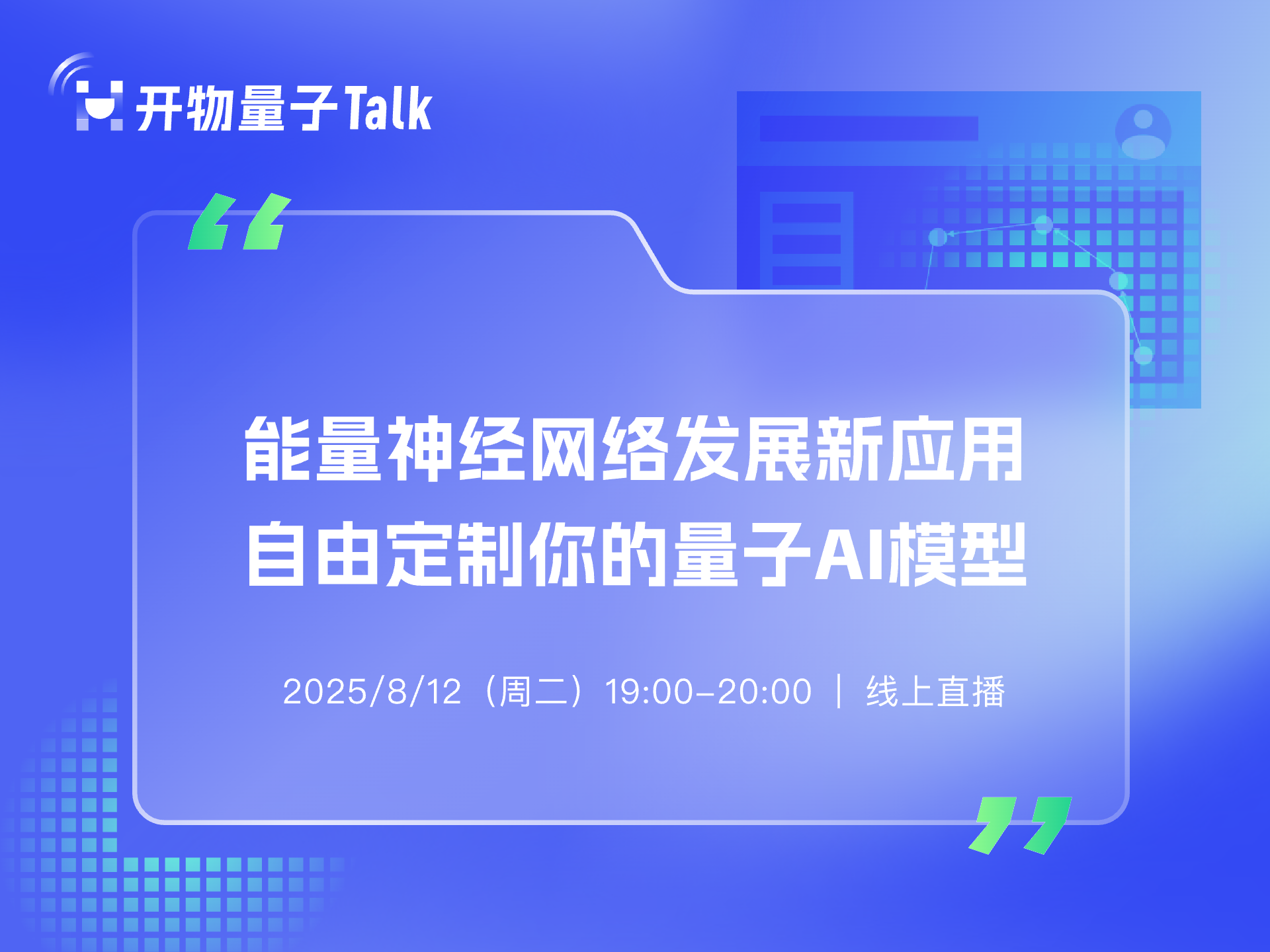 开物量子Talk

能量神经网络发展新应用
自由定制你的量子AI模型

2025/8/12（周二）19:00-20:00 | 线上直播